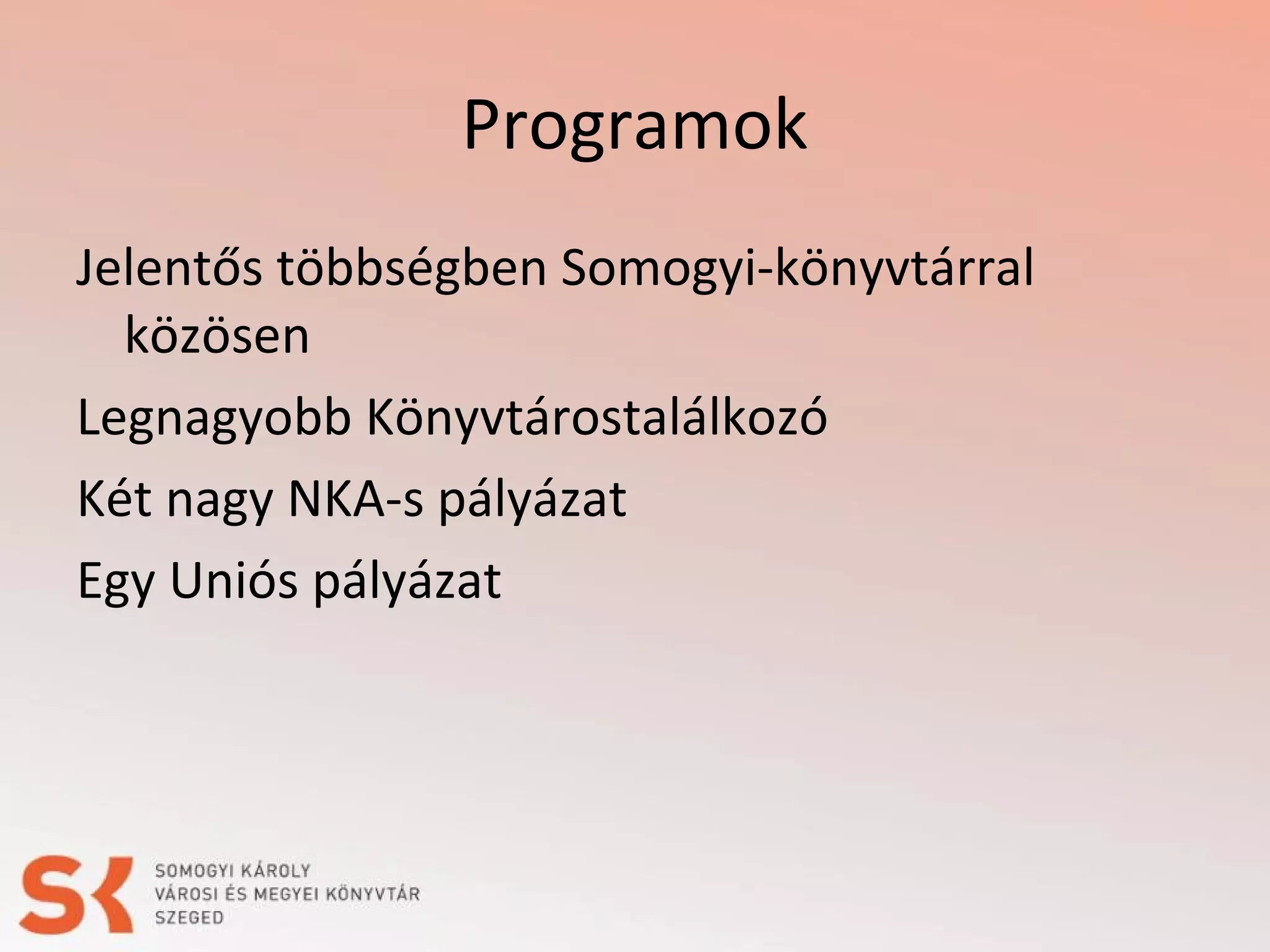 Programok

Jelentős többségben Somogyi-könyvtárral közösen

Legnagyobb Könyvtárostalálkozó

Két nagy NKA-s pályázat

Egy Uniós pályázat

SK

SOMOGYI KÁROLY
VÁROSI ÉS MEGYEI KÖNYVTÁR
SZEGED